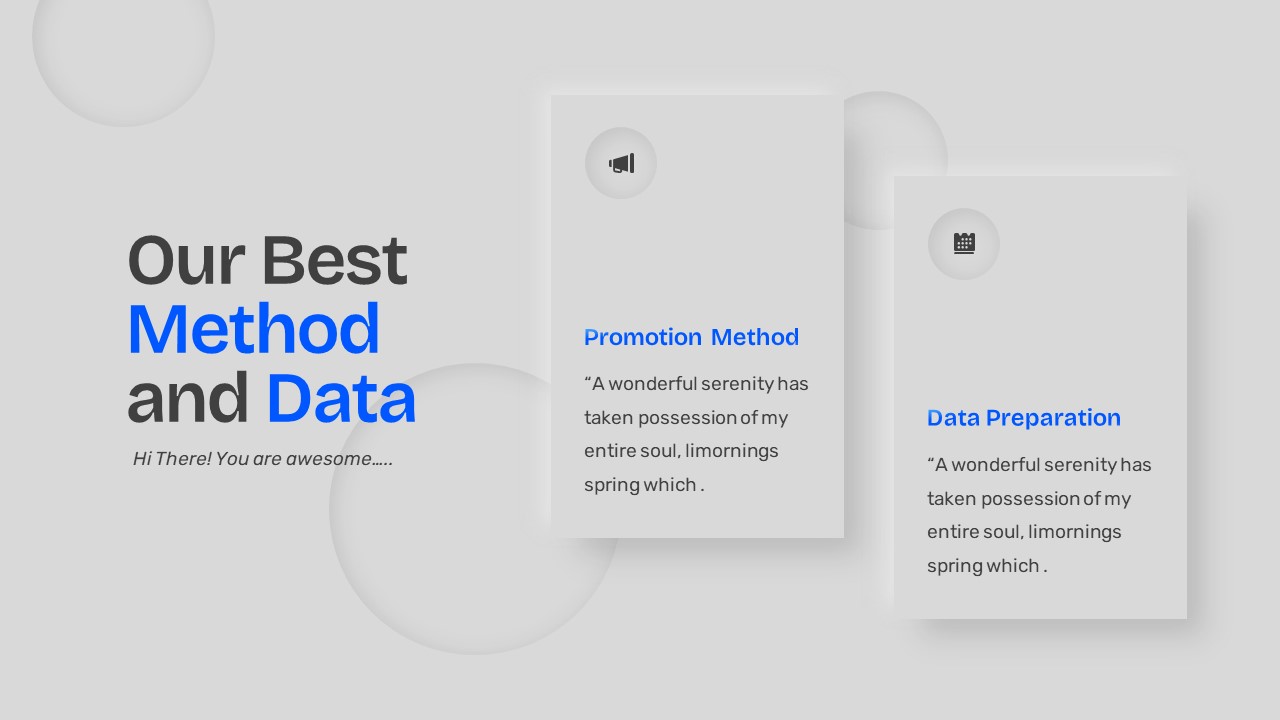 Our Best Method and Data

Hi There! You are awesome…..

Promotion Method

“A wonderful serenity has taken possession of my entire soul, limornings spring which .

Data Preparation

“A wonderful serenity has taken possession of my entire soul, limornings spring which .